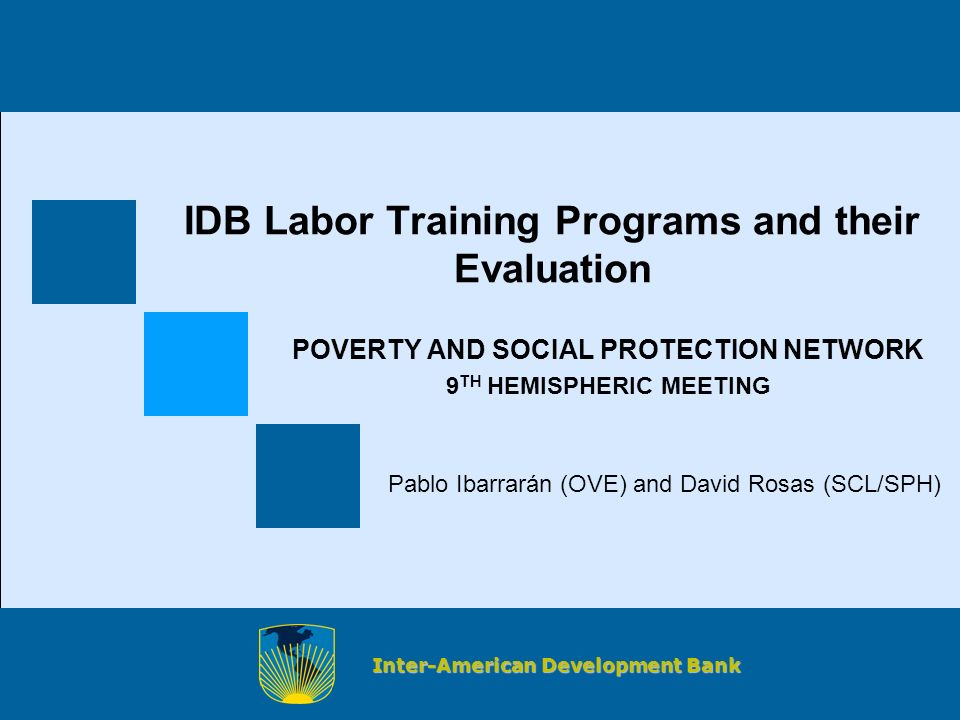 IDB Labor Training Programs and their Evaluation

POVERTY AND SOCIAL PROTECTION NETWORK
9$^{TH}$ HEMISPHERIC MEETING

Pablo Ibarrarán (OVE) and David Rosas (SCL/SPH)

Inter-American Development Bank